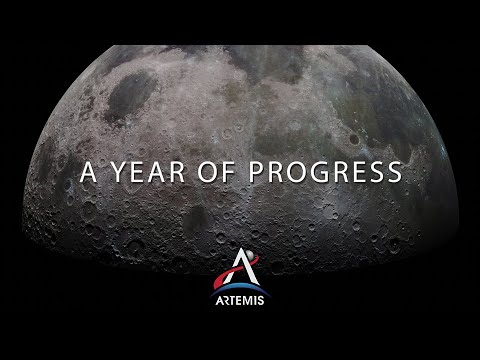 A YEAR OF PROGRESS

ARTEMIS